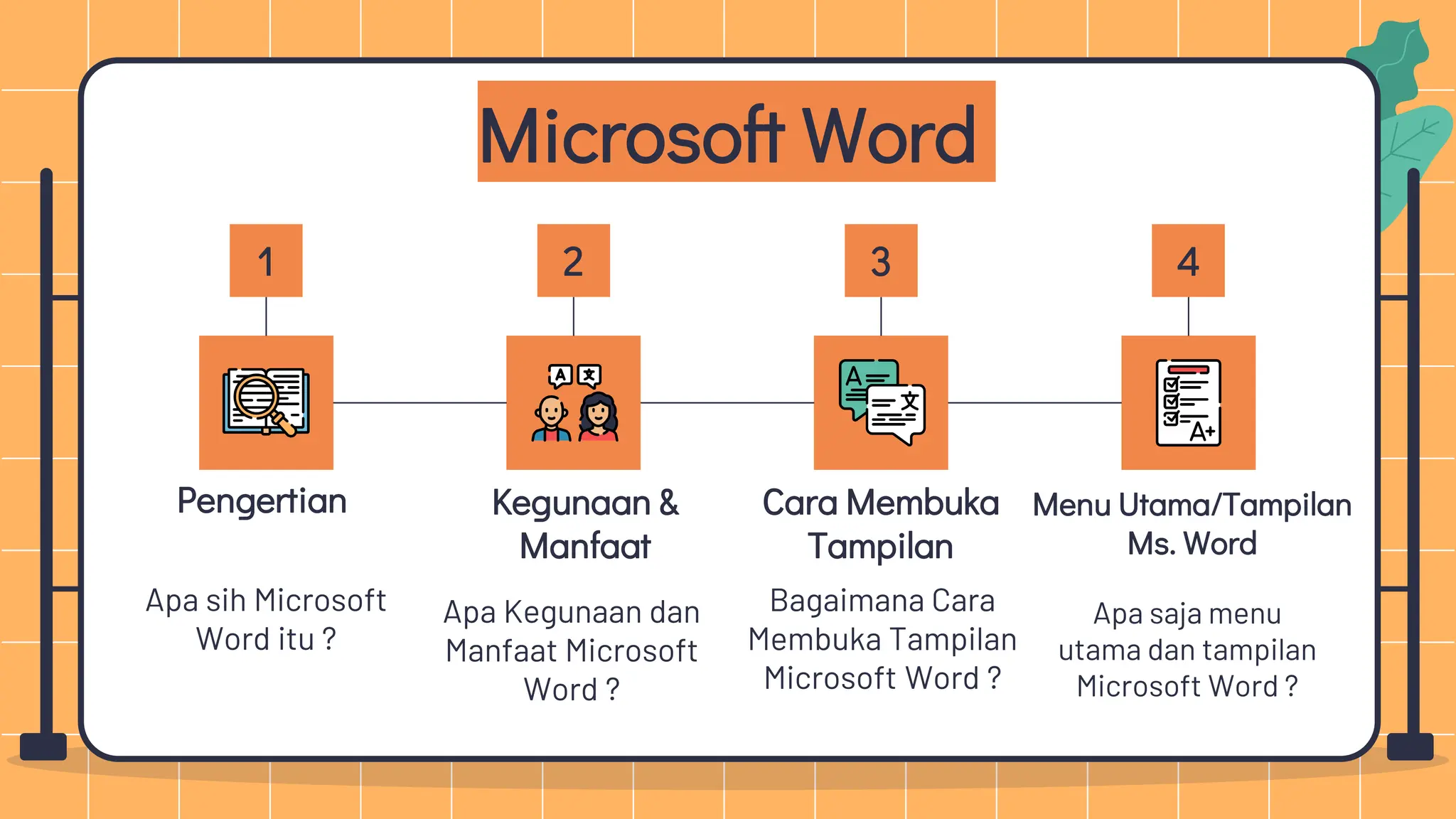 Microsoft Word

1

Pengertian

Apa sih Microsoft Word itu ?

2

Kegunaan & Manfaat

Apa Kegunaan dan Manfaat Microsoft Word ?

3

Cara Membuka Tampilan

Bagaimana Cara Membuka Tampilan Microsoft Word ?

4

Menu Utama/Tampilan Ms. Word

Apa saja menu utama dan tampilan Microsoft Word ?